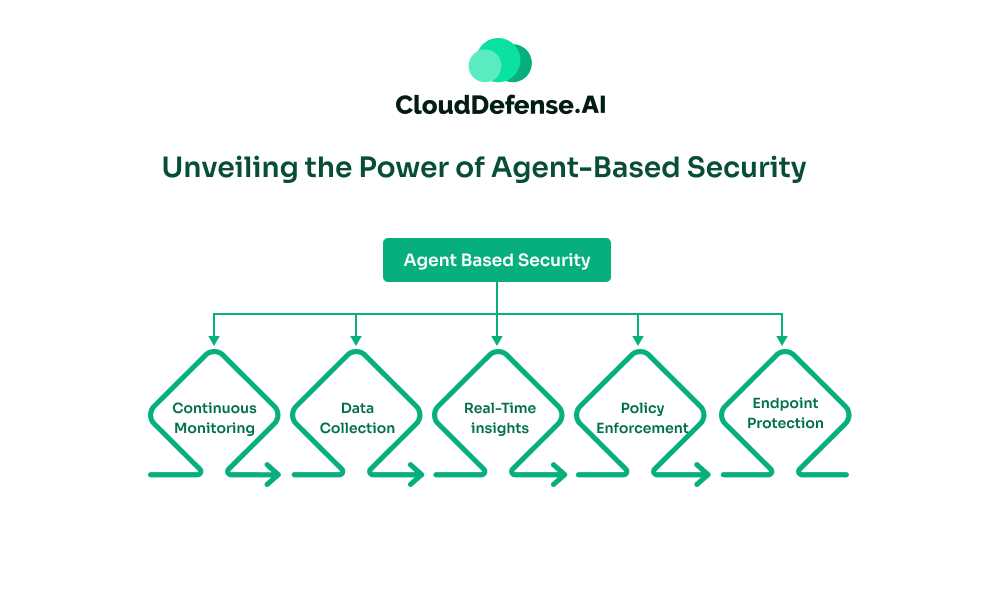 CloudDefense.AI

Unveiling the Power of Agent-Based Security

Agent Based Security

Continuous Monitoring

Data Collection

Real-Time insights

Policy Enforcement

Endpoint Protection